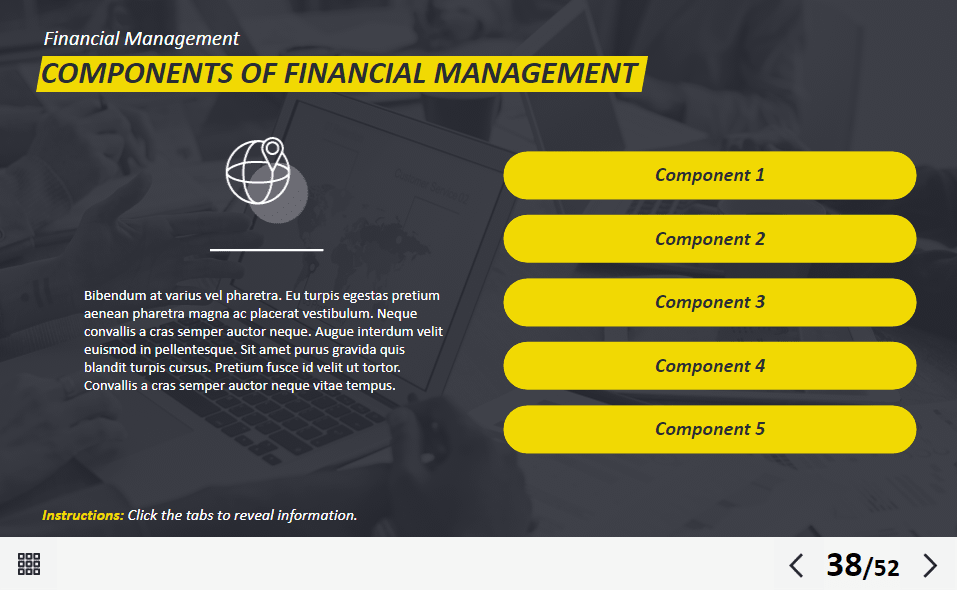 Financial Management

COMPONENTS OF FINANCIAL MANAGEMENT

Bibendum at varius vel pharetra. Eu turpis egestas pretium aenean pharetra magna ac placerat vestibulum. Neque convallis a cras semper auctor neque. Augue interdum velit euismod in pellentesque. Sit amet purus gravida quis blandit turpis cursus. Pretium fusce id velit ut tortor. Convallis a cras semper auctor neque vitae tempus.

Component 1

Component 2

Component 3

Component 4

Component 5

Instructions: Click the tabs to reveal information.

38/52